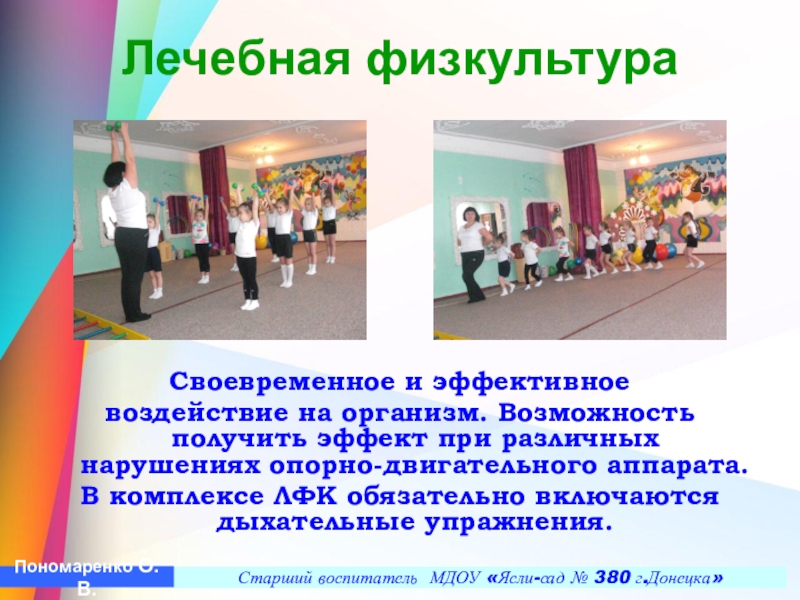 Лечебная физкультура

Своевременное и эффективное воздействие на организм. Возможность получить эффект при различных нарушениях опорно-двигательного аппарата.
В комплексе ЛФК обязательно включаются дыхательные упражнения.

Пономаренко О. В.

Старший воспитатель МДОУ «Ясли-сад № 380 г.Донецка»